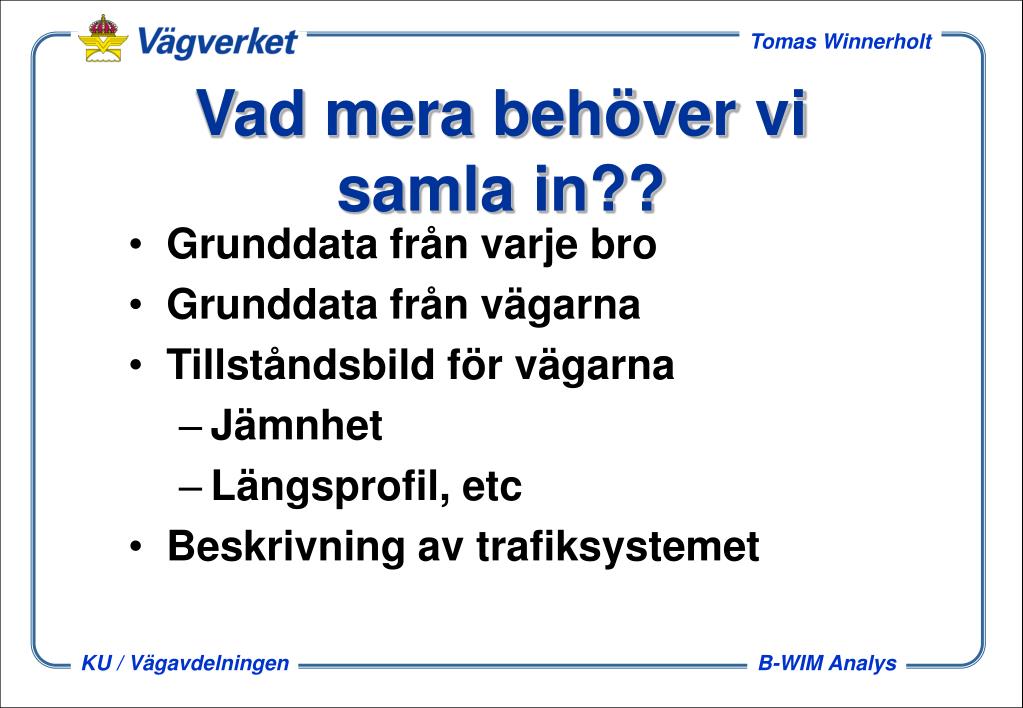 Vägverket

Tomas Winnerholt

Vad mera behöver vi samla in??

• Grunddata från varje bro
• Grunddata från vägarna
• Tillståndsbild för vägarna
– Jämnhet
– Längsprofil, etc
• Beskrivning av trafiksystemet

KU / Vägavdelningen

B-WIM Analys